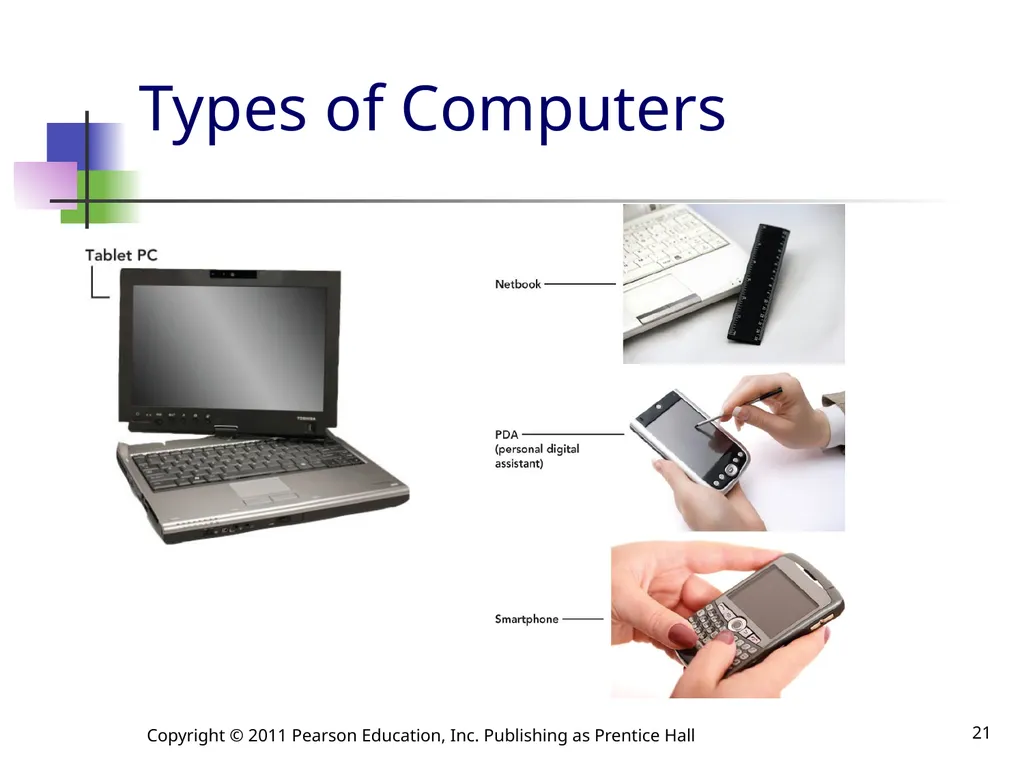 Types of Computers

Tablet PC

TOSHIBA

Netbook

PDA (personal digital assistant)

Smartphone

Copyright © 2011 Pearson Education, Inc. Publishing as Prentice Hall

21